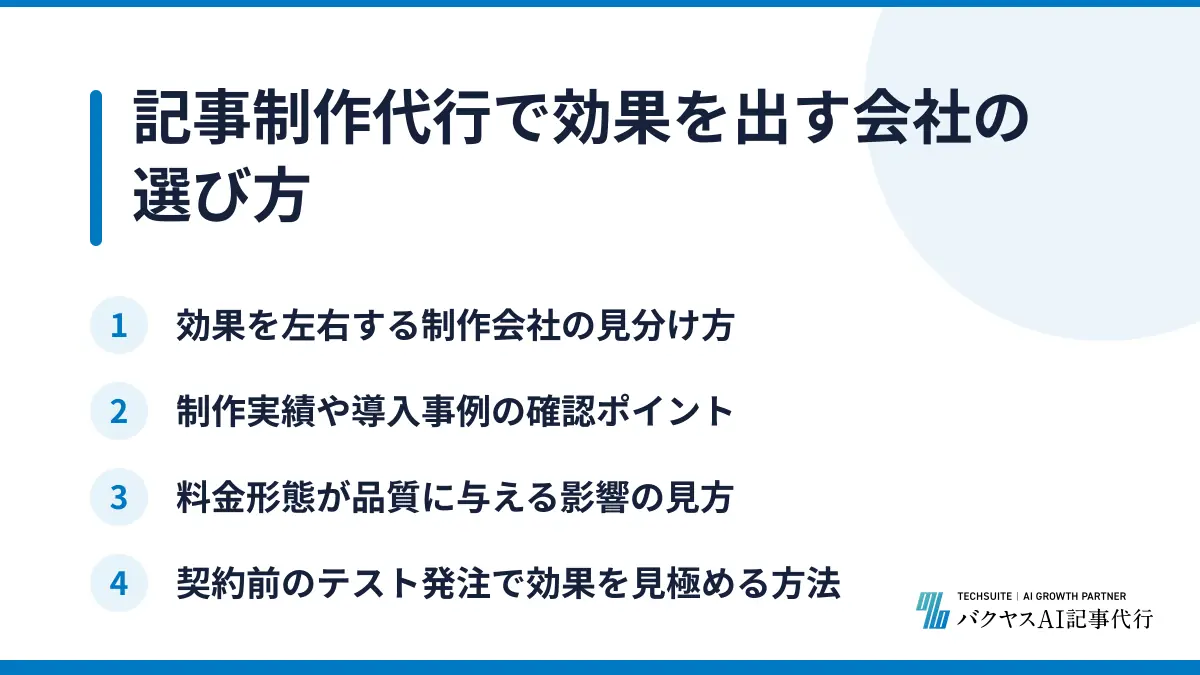 記事制作代行で効果を出す会社の選び方

1 効果を左右する制作会社の見分け方

2 制作実績や導入事例の確認ポイント

3 料金形態が品質に与える影響の見方

4 契約前のテスト発注で効果を見極める方法

TECHSUITE | AI GROWTH PARTNER
バクヤスAI記事代行